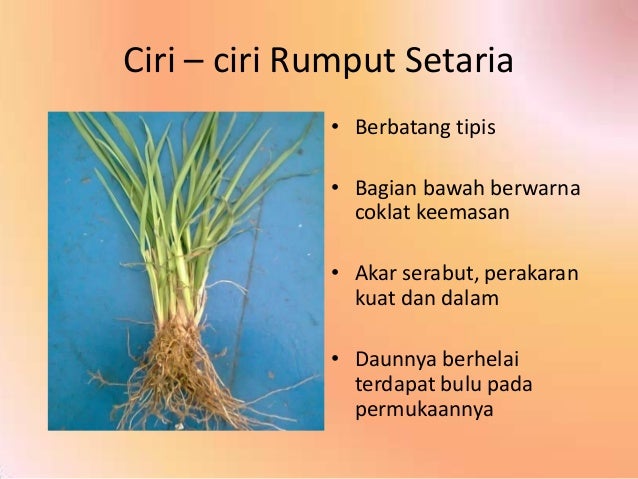 Ciri – ciri Rumput Setaria

• Berbatang tipis

• Bagian bawah berwarna coklat keemasan

• Akar serabut, perakaran kuat dan dalam

• Daunnya berhelai terdapat bulu pada permukaannya